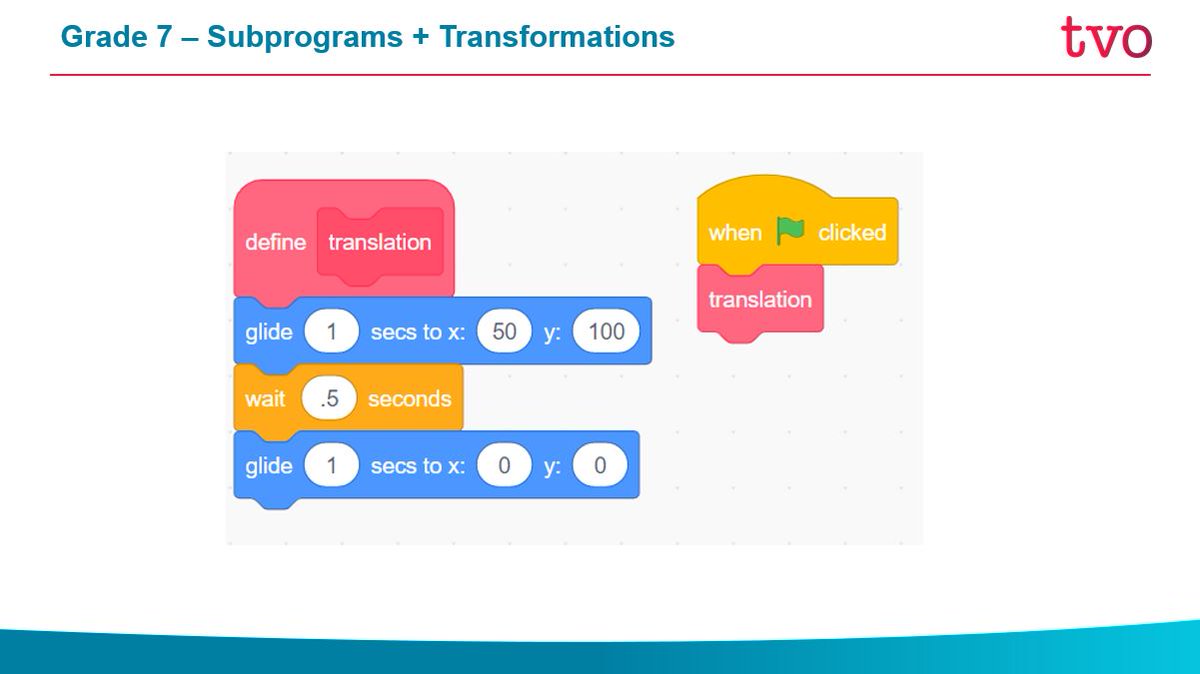 Grade 7 – Subprograms + Transformations

tvo

define translation

glide 1 secs to x: 50 y: 100

wait .5 seconds

glide 1 secs to x: 0 y: 0

when clicked

translation